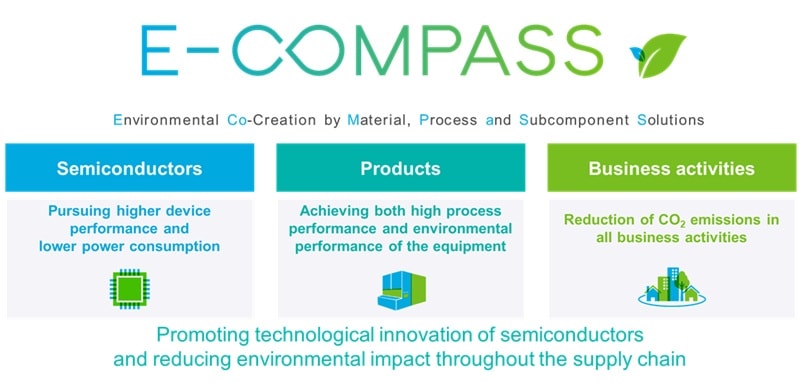 E-COMPASS

Environmental Co-Creation by Material, Process and Subcomponent Solutions

Semiconductors

Pursuing higher device performance and lower power consumption

Products

Achieving both high process performance and environmental performance of the equipment

Business activities

Reduction of $CO_2$ emissions in all business activities

Promoting technological innovation of semiconductors and reducing environmental impact throughout the supply chain